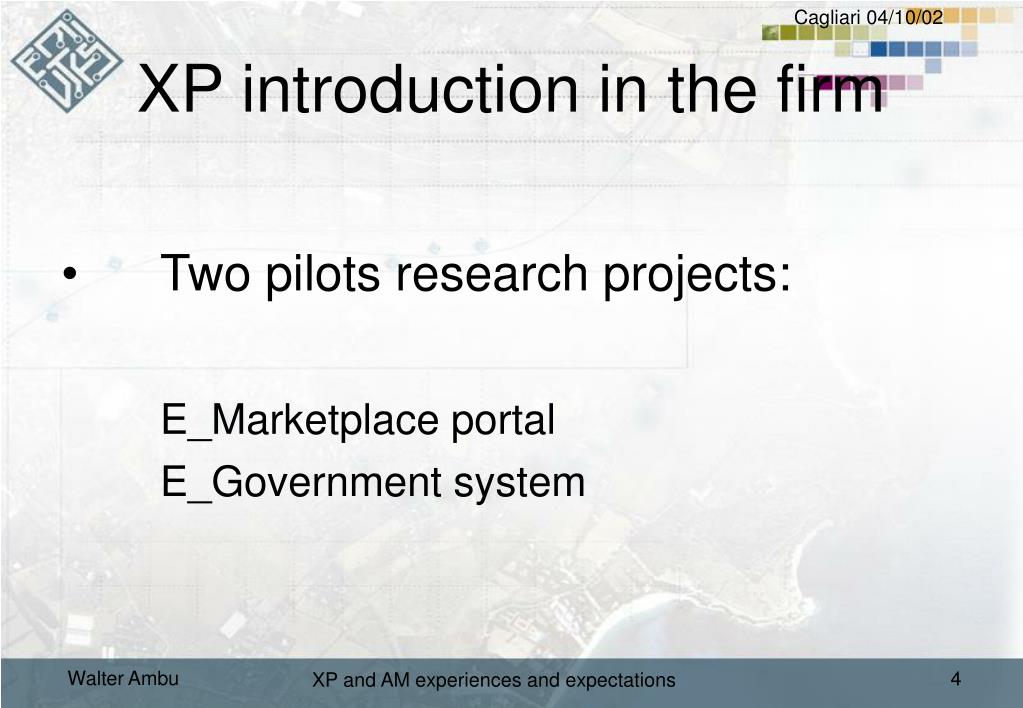 Cagliari 04/10/02

XP introduction in the firm

• Two pilots research projects:

E_Marketplace portal
E_Government system

Walter Ambu

XP and AM experiences and expectations

4